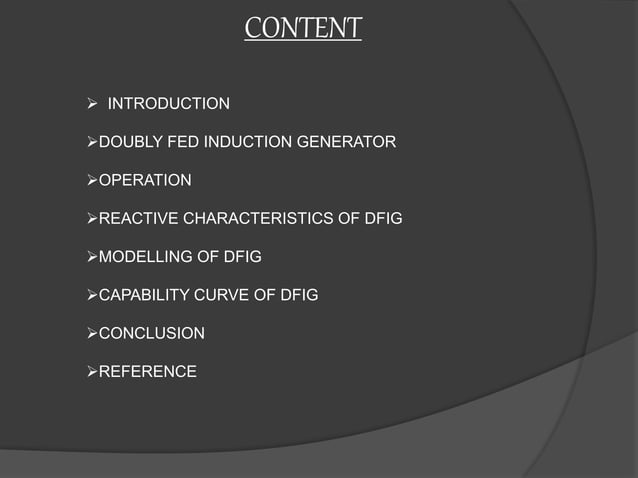 CONTENT

➢ INTRODUCTION

➢DOUBLY FED INDUCTION GENERATOR

➢OPERATION

➢REACTIVE CHARACTERISTICS OF DFIG

➢MODELLING OF DFIG

➢CAPABILITY CURVE OF DFIG

➢CONCLUSION

➢REFERENCE